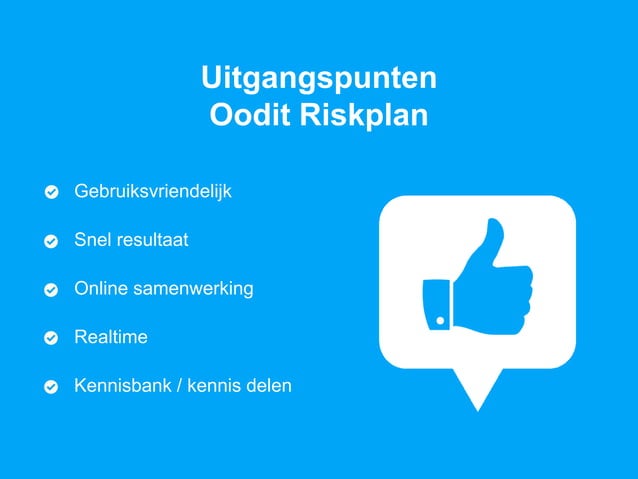 Uitgangspunten
Oodit Riskplan

Gebruiksvriendelijk

Snel resultaat

Online samenwerking

Realtime

Kennisbank / kennis delen